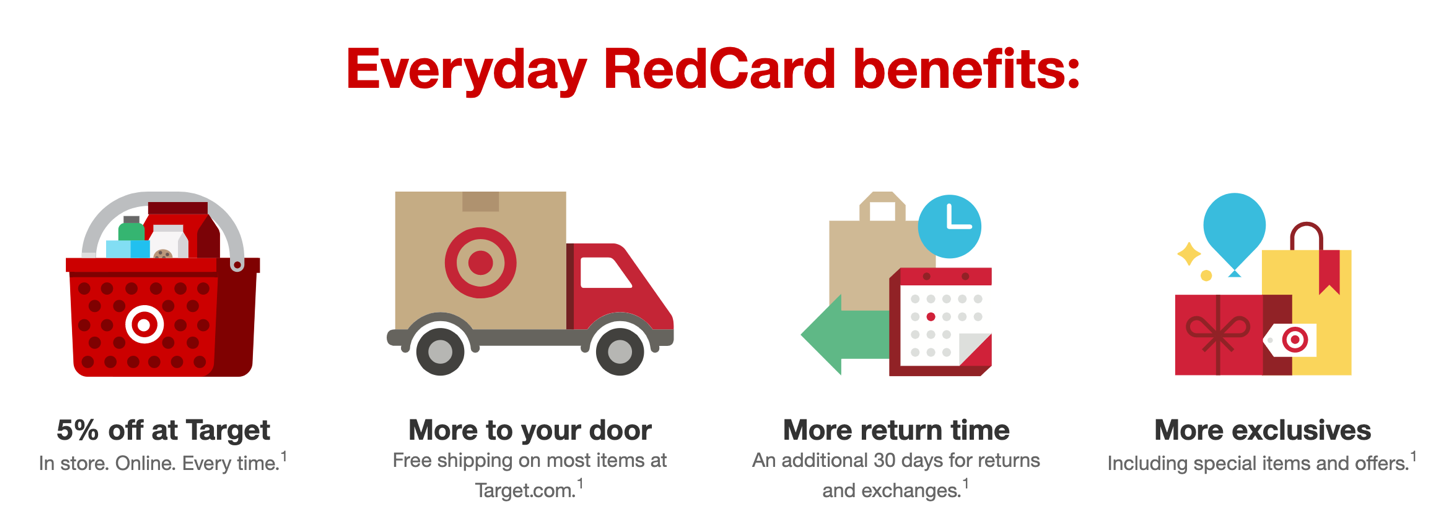 Everyday RedCard benefits:

5% off at Target
In store. Online. Every time.$^1$

More to your door
Free shipping on most items at Target.com.$^1$

More return time
An additional 30 days for returns and exchanges.$^1$

More exclusives
Including special items and offers.$^1$